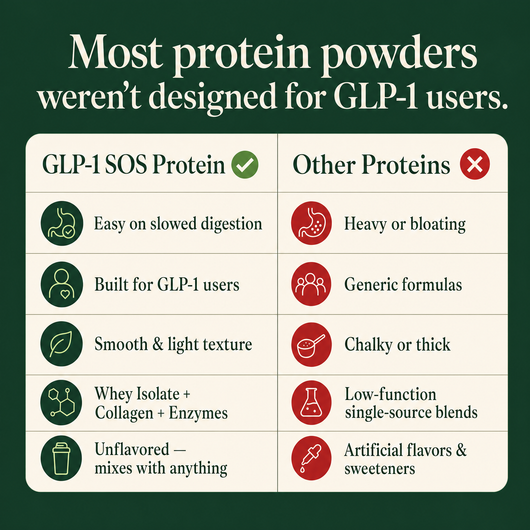 Most protein powders weren't designed for GLP-1 users.

| GLP-1 SOS Protein | Other Proteins |
|---|---|
| Easy on slowed digestion | Heavy or bloating |
| Built for GLP-1 users | Generic formulas |
| Smooth & light texture | Chalky or thick |
| Whey Isolate + Collagen + Enzymes | Low-function single-source blends |
| Unflavored — mixes with anything | Artificial flavors & sweeteners |